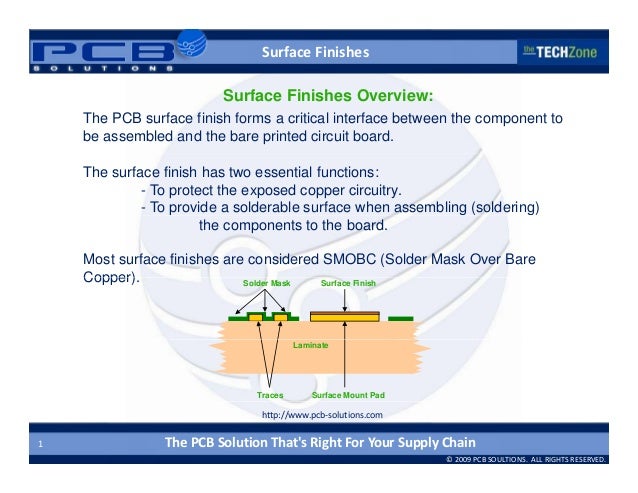 PCB SOLUTIONS

Surface Finishes

the TECHZone

Surface Finishes Overview:

The PCB surface finish forms a critical interface between the component to be assembled and the bare printed circuit board.

The surface finish has two essential functions:
- To protect the exposed copper circuitry.
- To provide a solderable surface when assembling (soldering) the components to the board.

Most surface finishes are considered SMOBC (Solder Mask Over Bare Copper).

Solder Mask

Surface Finish

Laminate

Traces

Surface Mount Pad

http://www.pcb-solutions.com

1

The PCB Solution That's Right For Your Supply Chain

© 2009 PCB SOLUTIONS. ALL RIGHTS RESERVED.